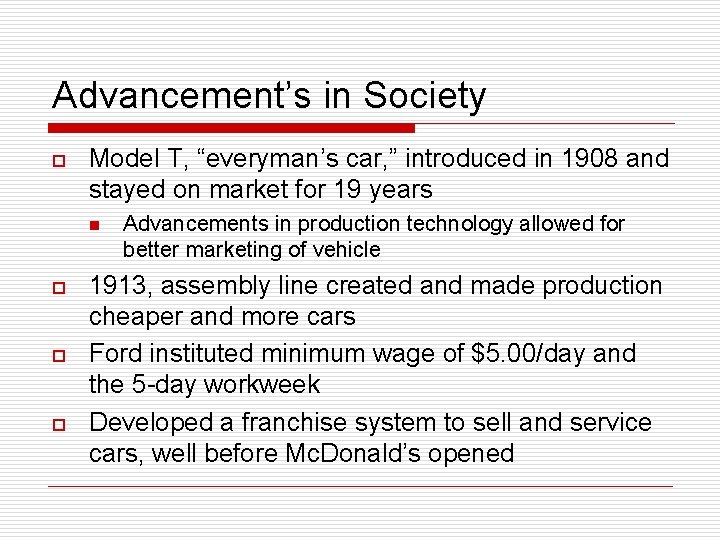 Advancement’s in Society

Model T, “everyman’s car,” introduced in 1908 and stayed on market for 19 years

Advancements in production technology allowed for better marketing of vehicle

1913, assembly line created and made production cheaper and more cars

Ford instituted minimum wage of \$5.00/day and the 5-day workweek

Developed a franchise system to sell and service cars, well before McDonald’s opened